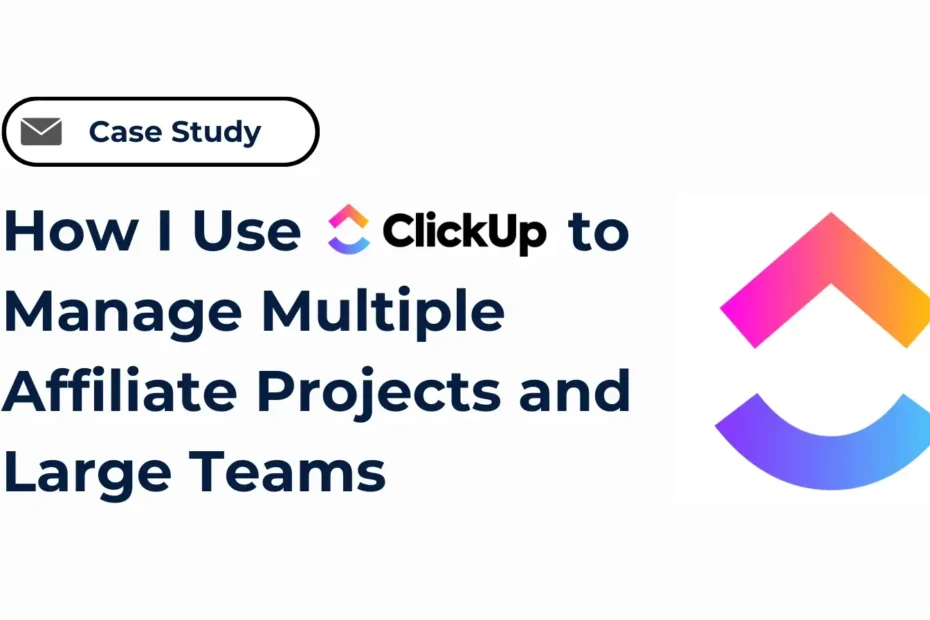 Case Study

How I Use ClickUp to Manage Multiple Affiliate Projects and Large Teams